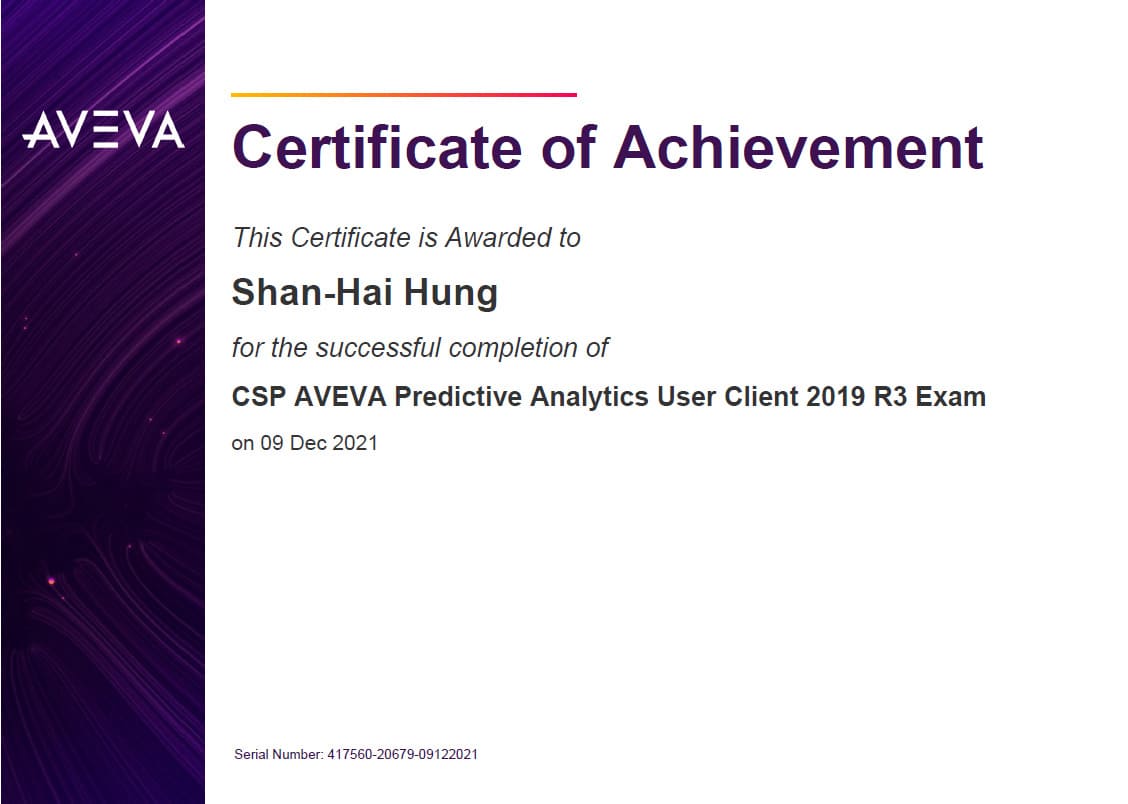 AVEVA

Certificate of Achievement

This Certificate is Awarded to

Shan-Hai Hung

for the successful completion of

CSP AVEVA Predictive Analytics User Client 2019 R3 Exam

on 09 Dec 2021

Serial Number: 417560-20679-09122021